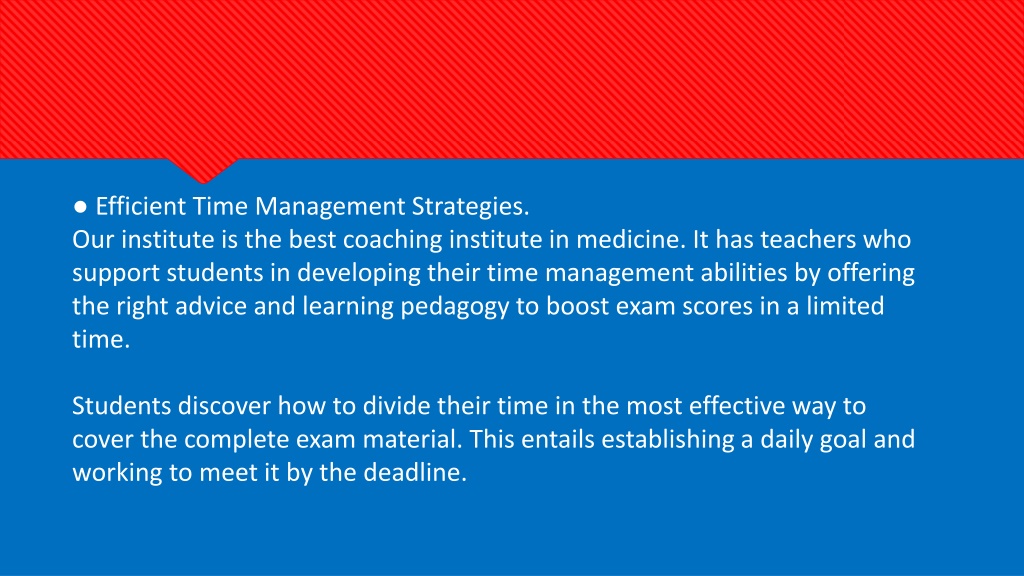 ● Efficient Time Management Strategies.
Our institute is the best coaching institute in medicine. It has teachers who support students in developing their time management abilities by offering the right advice and learning pedagogy to boost exam scores in a limited time.

Students discover how to divide their time in the most effective way to cover the complete exam material. This entails establishing a daily goal and working to meet it by the deadline.